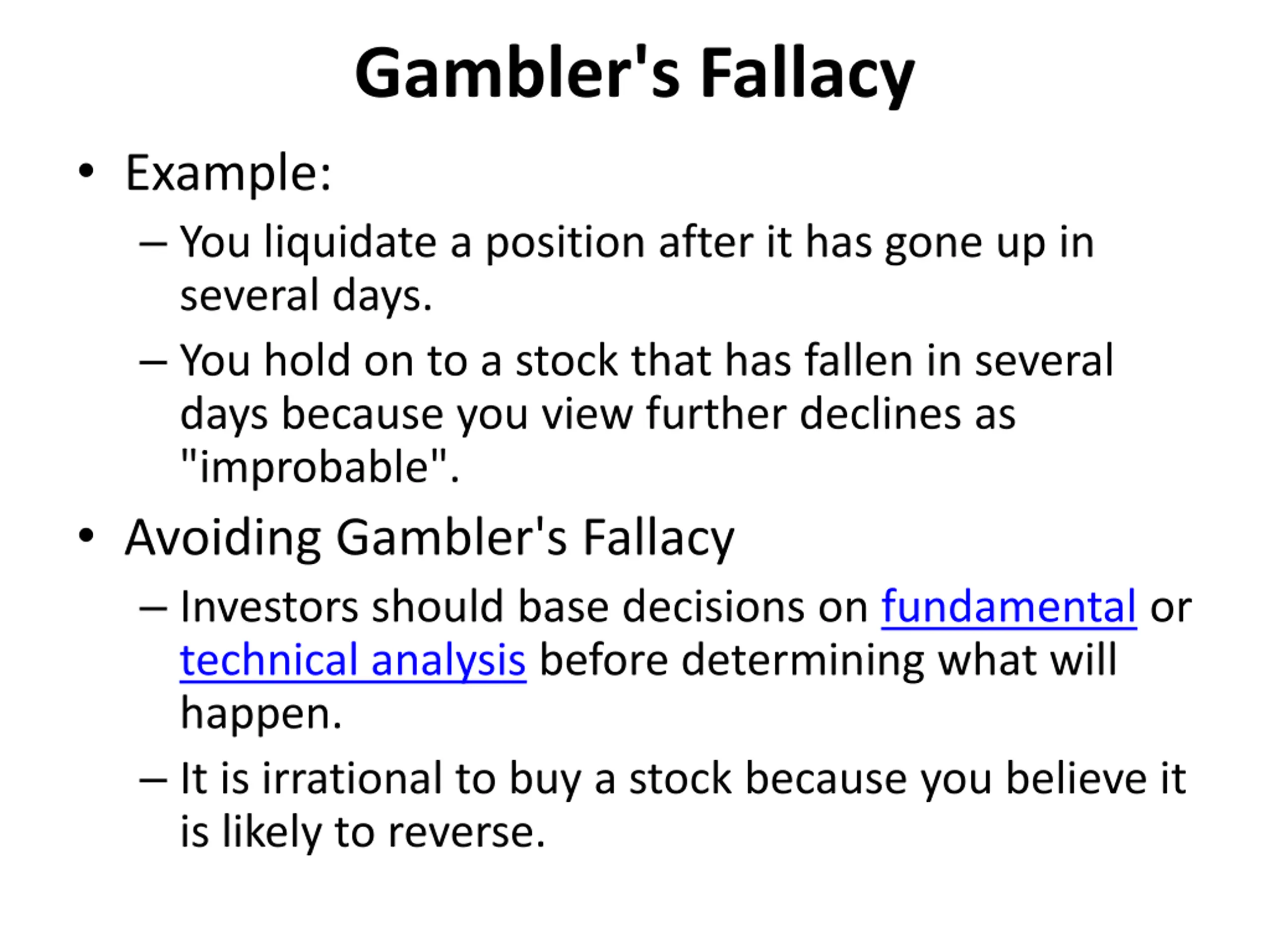 Gambler's Fallacy

• Example:
– You liquidate a position after it has gone up in several days.
– You hold on to a stock that has fallen in several days because you view further declines as "improbable".

• Avoiding Gambler's Fallacy
– Investors should base decisions on fundamental or technical analysis before determining what will happen.
– It is irrational to buy a stock because you believe it is likely to reverse.